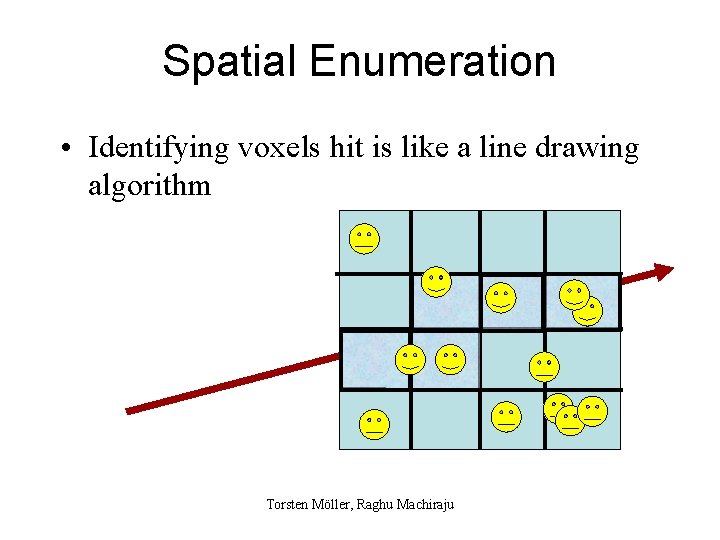 Spatial Enumeration

• Identifying voxels hit is like a line drawing algorithm

Torsten Möller, Raghu Machiraju